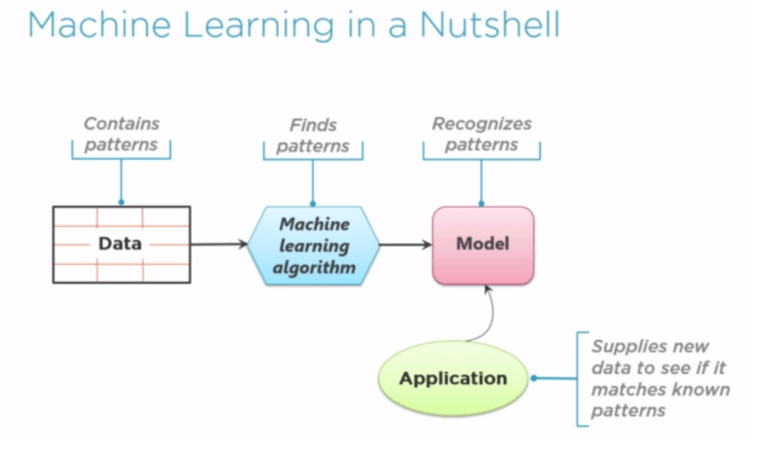 Machine Learning in a Nutshell

Contains patterns

Finds patterns

Recognizes patterns

Data

Machine learning algorithm

Model

Application

Supplies new data to see if it matches known patterns